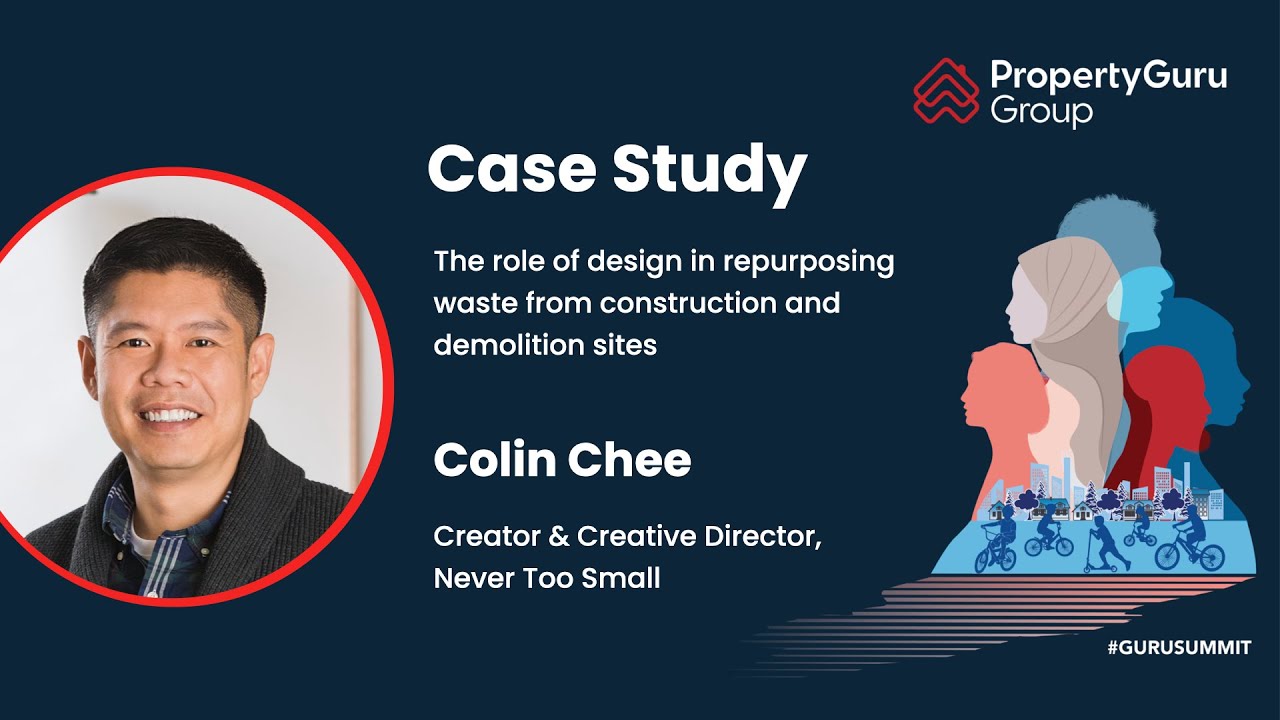 PropertyGuru Group

Case Study

The role of design in repurposing waste from construction and demolition sites

Colin Chee

Creator & Creative Director, Never Too Small

#GURUSUMMIT